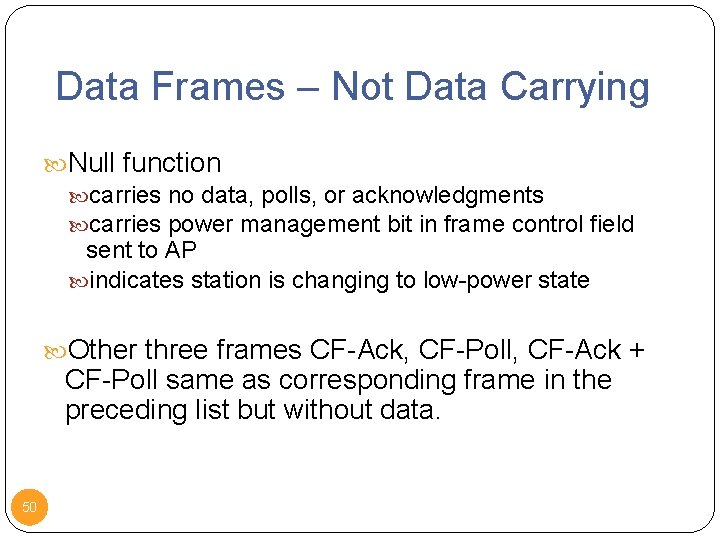 Data Frames – Not Data Carrying

Null function

carries no data, polls, or acknowledgments

carries power management bit in frame control field sent to AP

indicates station is changing to low-power state

Other three frames CF-Ack, CF-Poll, CF-Ack + CF-Poll same as corresponding frame in the preceding list but without data.

50